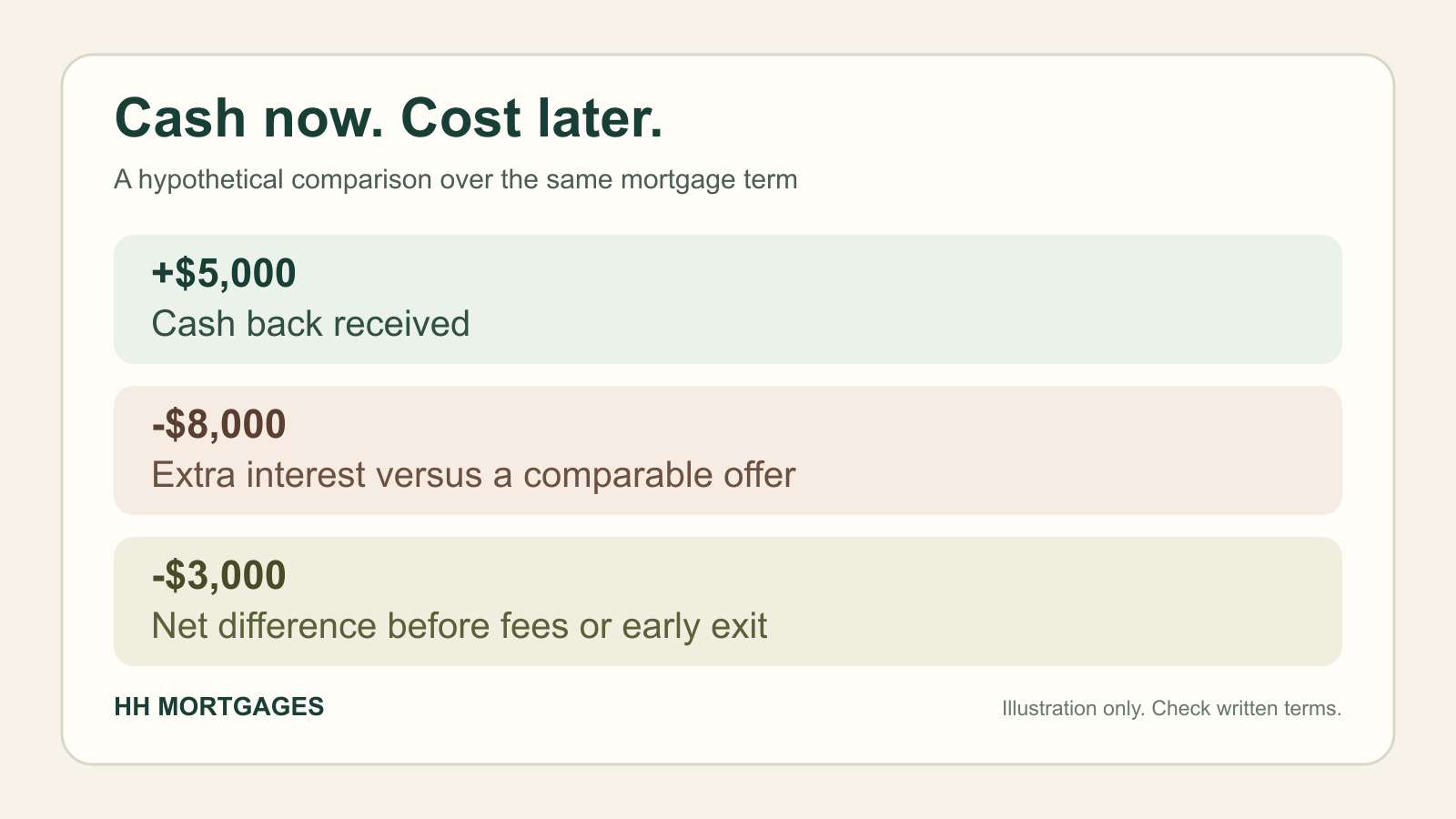 Cash now. Cost later.

A hypothetical comparison over the same mortgage term

+$5,000
Cash back received

-$8,000
Extra interest versus a comparable offer

-$3,000
Net difference before fees or early exit

HH MORTGAGES

Illustration only. Check written terms.